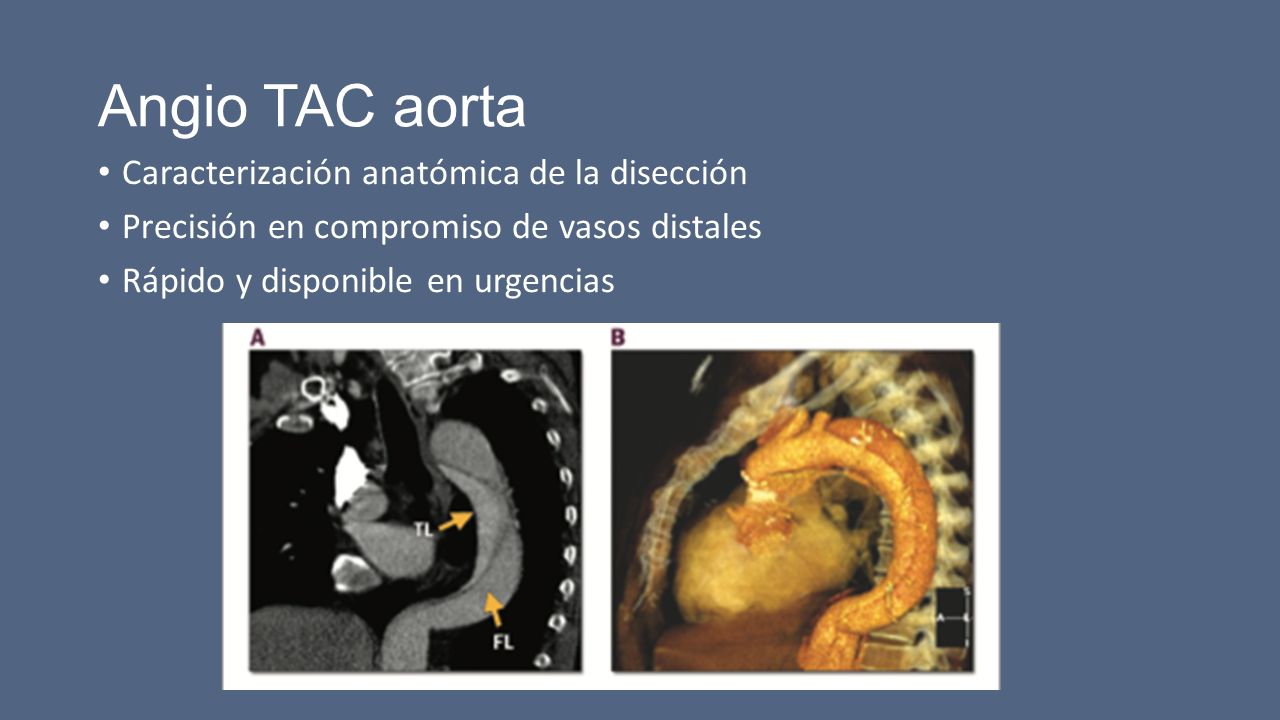 Angio TAC aorta

• Caracterización anatómica de la disección
• Precisión en compromiso de vasos distales
• Rápido y disponible en urgencias

A

TL

FL

B